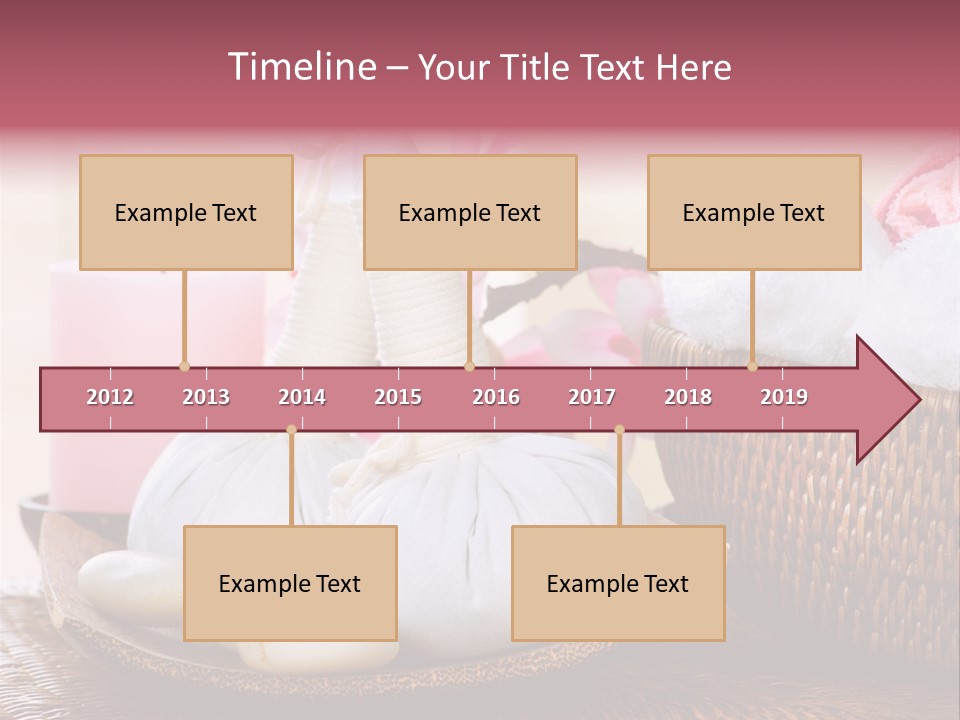 Timeline – Your Title Text Here

Example Text

Example Text

Example Text

2012 2013 2014 2015 2016 2017 2018 2019

Example Text

Example Text